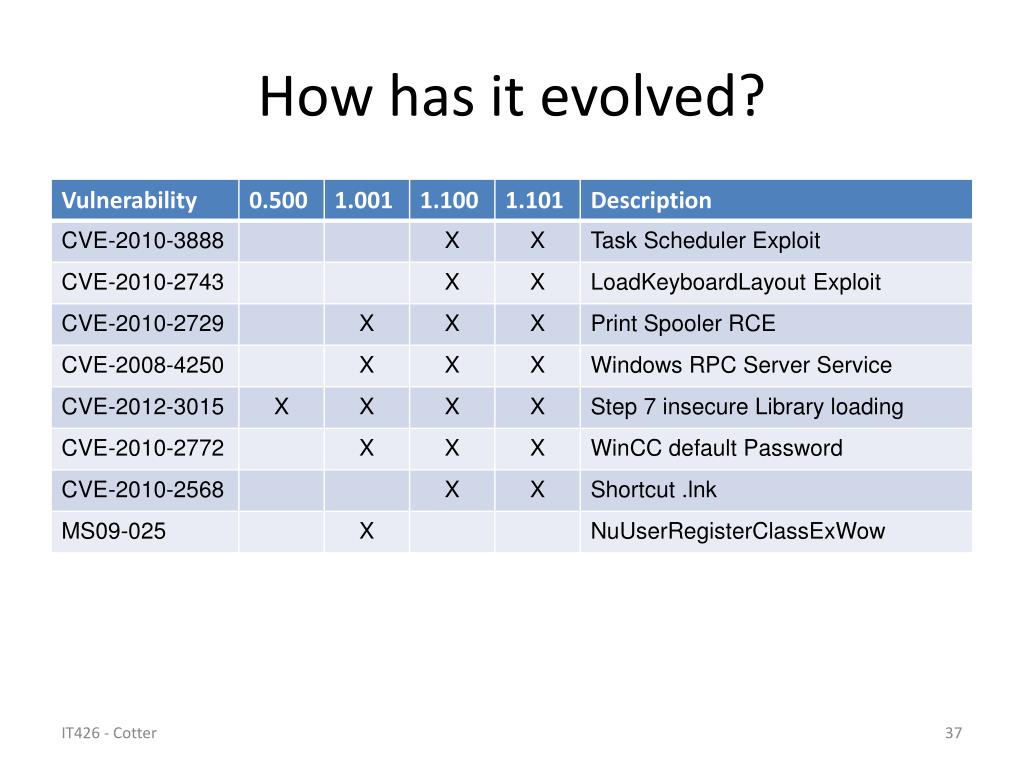 How has it evolved?

| Vulnerability | 0.500 | 1.001 | 1.100 | 1.101 | Description |
|---|---|---|---|---|---|
| CVE-2010-3888 | | | X | X | Task Scheduler Exploit |
| CVE-2010-2743 | | | X | X | LoadKeyboardLayout Exploit |
| CVE-2010-2729 | | X | X | X | Print Spooler RCE |
| CVE-2008-4250 | | X | X | X | Windows RPC Server Service |
| CVE-2012-3015 | X | X | X | X | Step 7 insecure Library loading |
| CVE-2010-2772 | | X | X | X | WinCC default Password |
| CVE-2010-2568 | | | X | X | Shortcut .lnk |
| MS09-025 | | X | | | NuUserRegisterClassExWow |

IT426 - Cotter

37